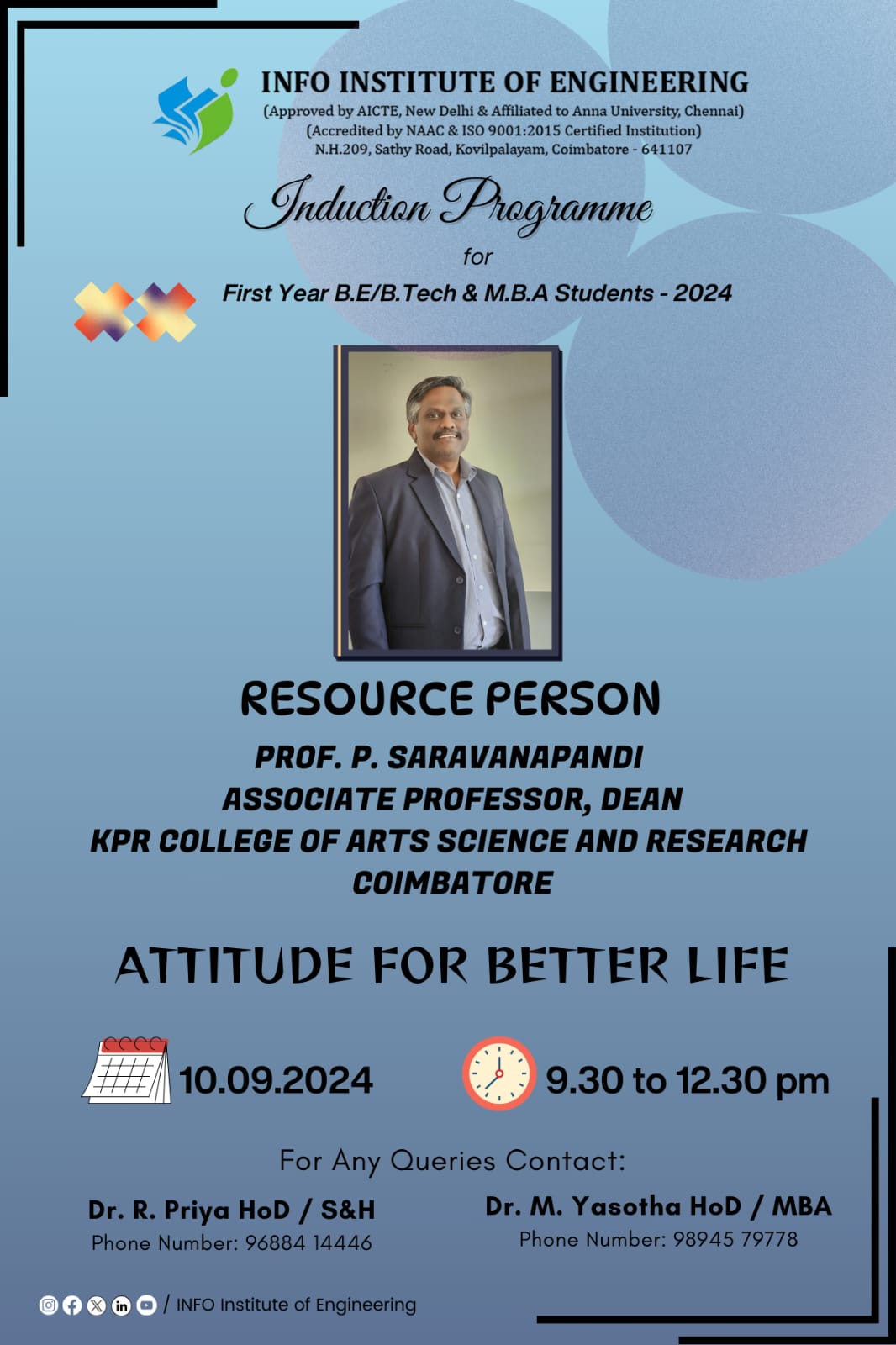 INFO INSTITUTE OF ENGINEERING
(Approved by AICTE, New Delhi & Affiliated to Anna University, Chennai)
(Accredited by NAAC & ISO 9001:2015 Certified Institution)
N.H.209, Sathy Road, Kovilpalayam, Coimbatore - 641107

Induction Programme
for
First Year B.E/B.Tech & M.B.A Students - 2024

RESOURCE PERSON
PROF. P. SARAVANAPANDI
ASSOCIATE PROFESSOR, DEAN
KPR COLLEGE OF ARTS SCIENCE AND RESEARCH
COIMBATORE

ATTITUDE FOR BETTER LIFE

10.09.2024

9.30 to 12.30 pm

For Any Queries Contact:

Dr. R. Priya HoD / S&H
Phone Number: 96884 14446

Dr. M. Yasotha HoD / MBA
Phone Number: 98945 79778

/ INFO Institute of Engineering